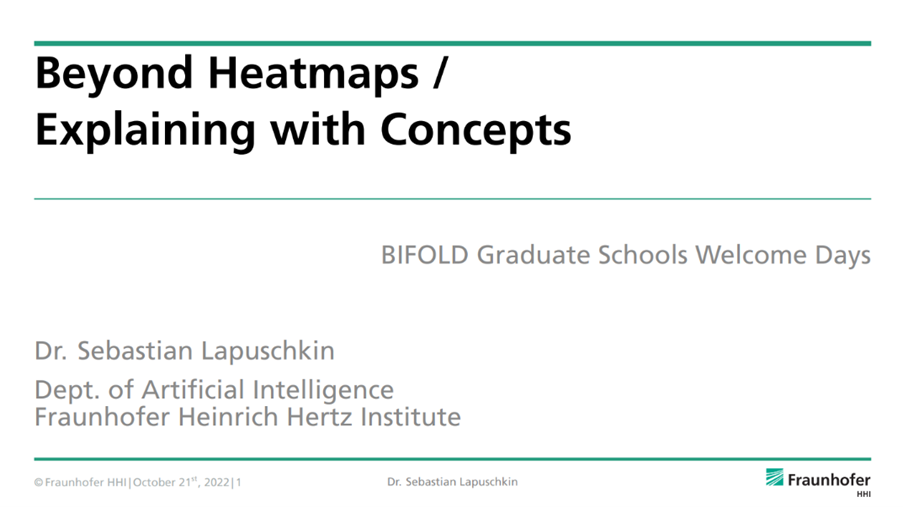 Beyond Heatmaps / Explaining with Concepts

BIFOLD Graduate Schools Welcome Days

Dr. Sebastian Lapuschkin

Dept. of Artificial Intelligence
Fraunhofer Heinrich Hertz Institute

© Fraunhofer HHI | October 21$^{st}$, 2022 | 1

Dr. Sebastian Lapuschkin

Fraunhofer
HHI